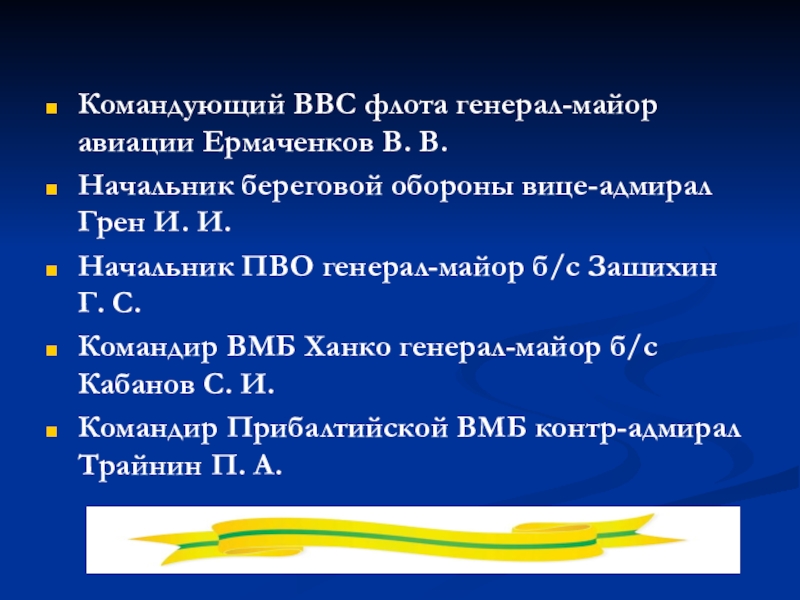 Командующий ВВС флота генерал-майор авиации Ермаченков В. В.

Начальник береговой обороны вице-адмирал Грен И. И.

Начальник ПВО генерал-майор б/с Зашихин Г. С.

Командир ВМБ Ханко генерал-майор б/с Кабанов С. И.

Командир Прибалтийской ВМБ контр-адмирал Трайнин П. А.